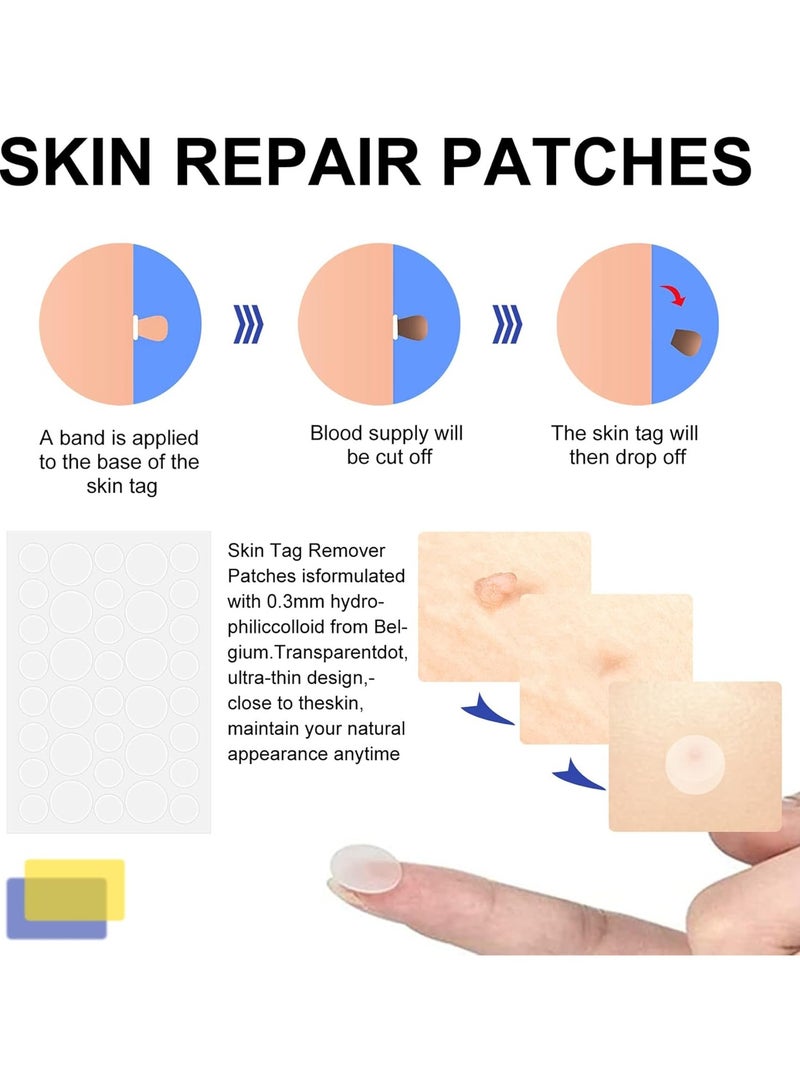 SKIN REPAIR PATCHES

A band is applied to the base of the skin tag

Blood supply will be cut off

The skin tag will then drop off

Skin Tag Remover Patches isformulated with 0.3mm hydrophiliccolloid from Belgium.Transparentdot, ultra-thin design,-close to theskin, maintain your natural appearance anytime